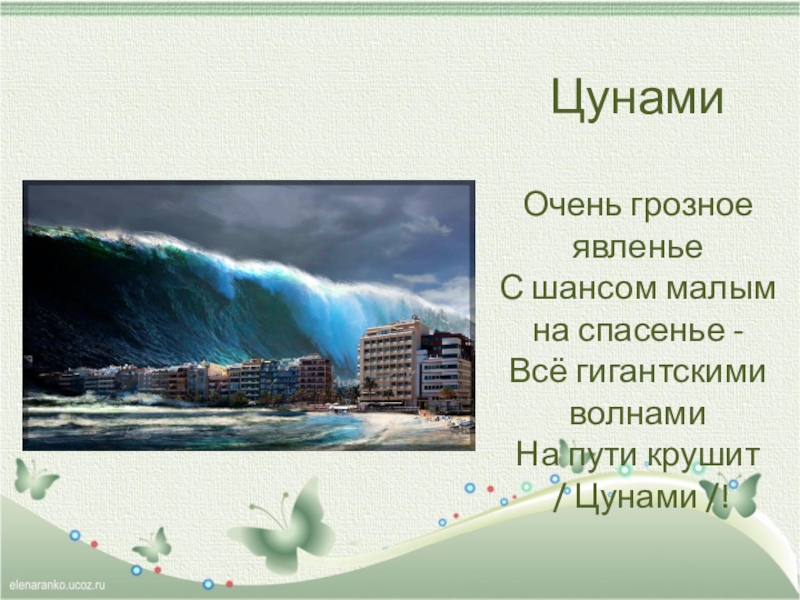 Цунами

Очень грозное явленье
С шансом малым на спасенье -
Всё гигантскими волнами
На пути крушит
/ Цунами /!

elenaranko.ucoz.ru